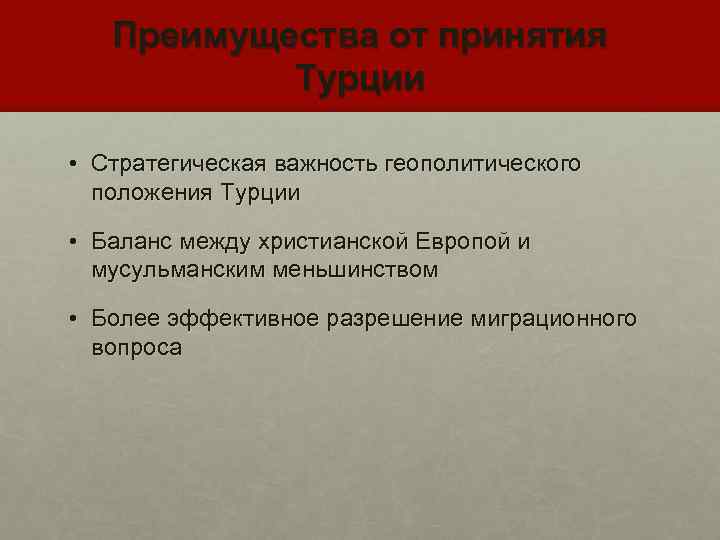 Преимущества от принятия Турции

• Стратегическая важность геополитического положения Турции

• Баланс между христианской Европой и мусульманским меньшинством

• Более эффективное разрешение миграционного вопроса